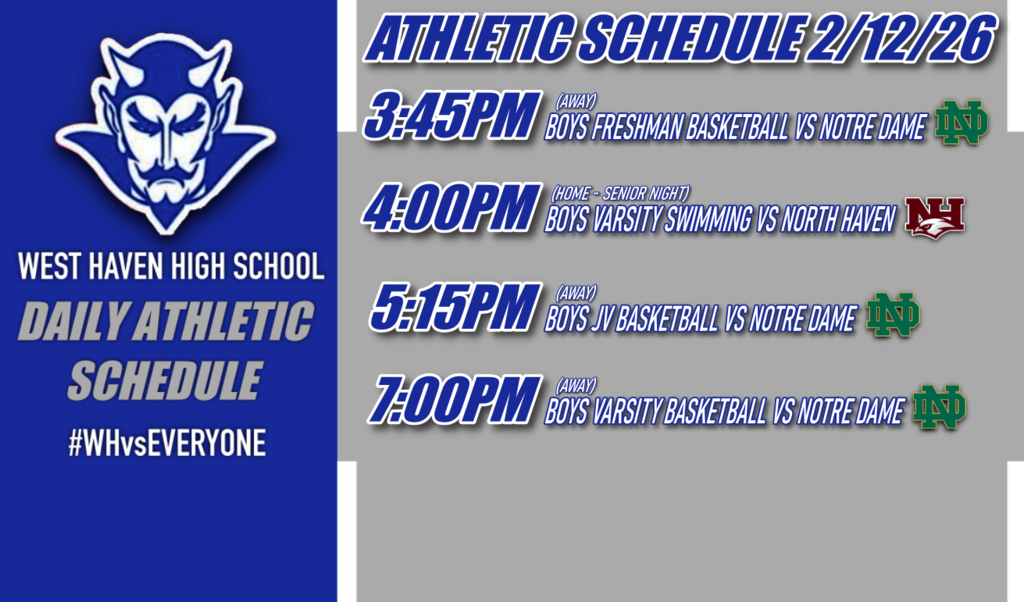 WEST HAVEN HIGH SCHOOL
DAILY ATHLETIC SCHEDULE
#WHvsEVERYONE

ATHLETIC SCHEDULE 2/12/26

3:45PM (AWAY) BOYS FRESHMAN BASKETBALL VS NOTRE DAME ND

4:00PM (HOME - SENIOR NIGHT) BOYS VARSITY SWIMMING VS NORTH HAVEN NH

5:15PM (AWAY) BOYS JV BASKETBALL VS NOTRE DAME ND

7:00PM (AWAY) BOYS VARSITY BASKETBALL VS NOTRE DAME ND